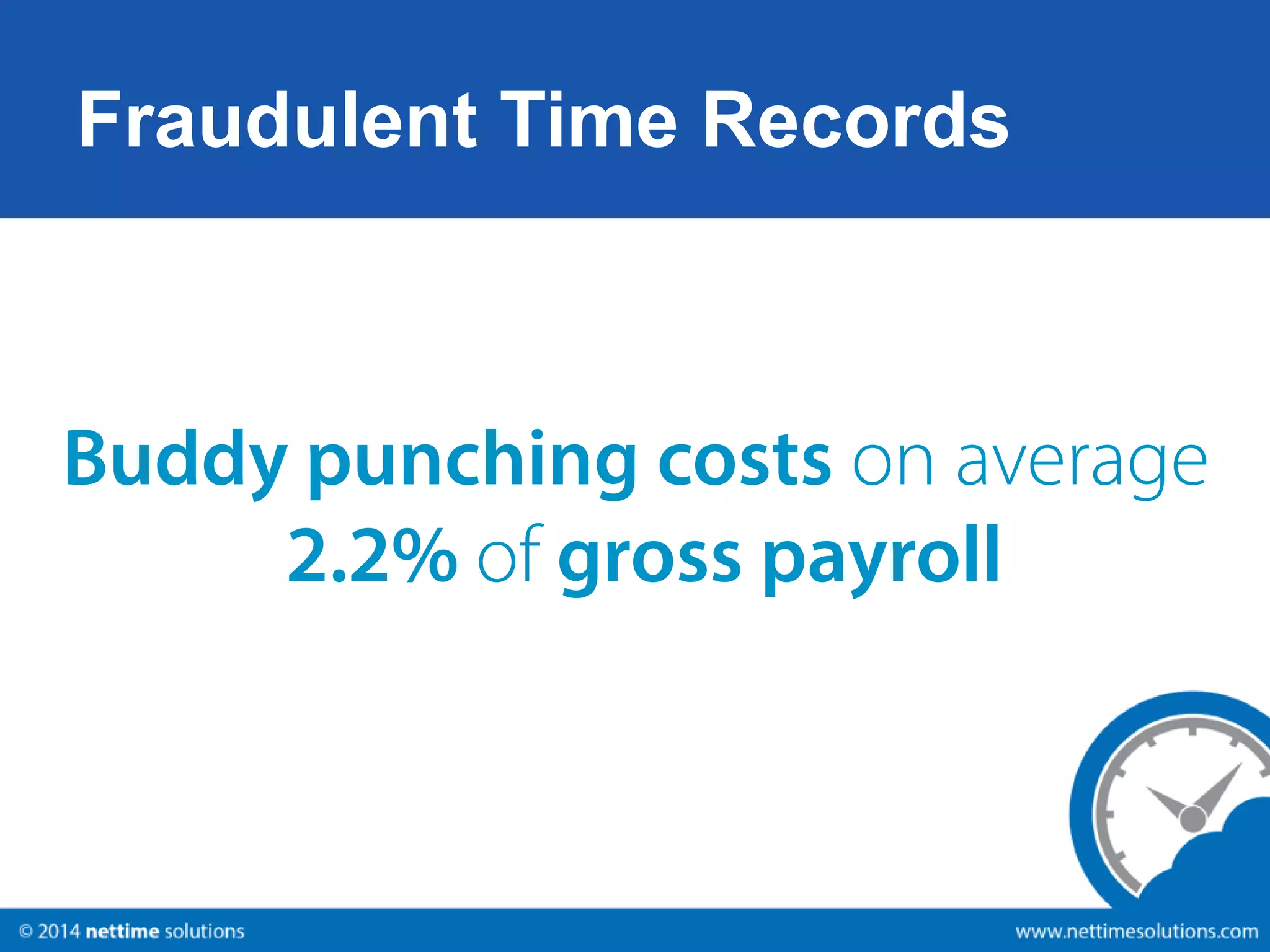 Fraudulent Time Records

Buddy punching costs on average 2.2% of gross payroll

© 2014 nettime solutions

www.nettimesolutions.com